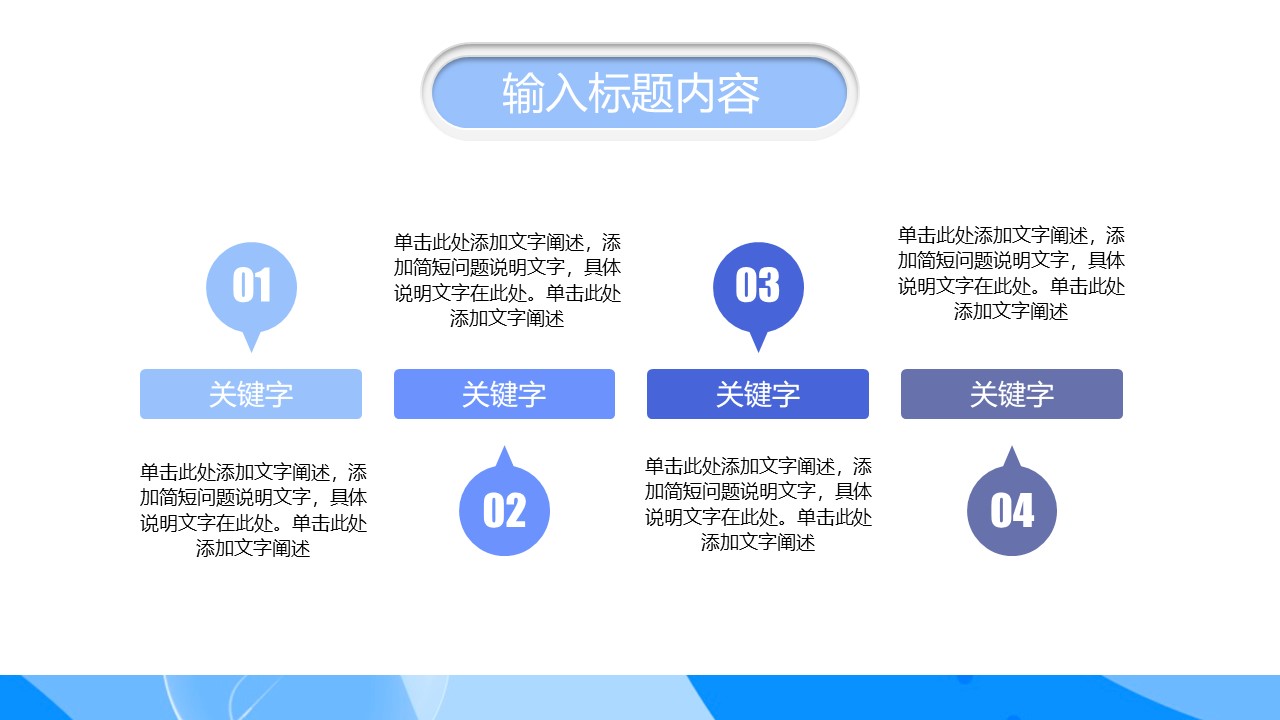 输入标题内容

01

关键字

单击此处添加文字阐述，添加简短问题说明文字，具体说明文字在此处。单击此处添加文字阐述

单击此处添加文字阐述，添加简短问题说明文字，具体说明文字在此处。单击此处添加文字阐述

关键字

02

03

关键字

单击此处添加文字阐述，添加简短问题说明文字，具体说明文字在此处。单击此处添加文字阐述

单击此处添加文字阐述，添加简短问题说明文字，具体说明文字在此处。单击此处添加文字阐述

关键字

04